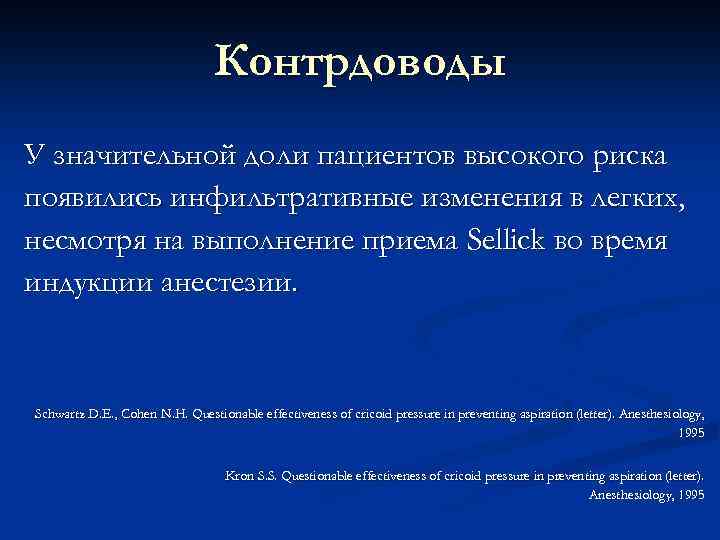 Контрдоводы

У значительной доли пациентов высокого риска появились инфильтративные изменения в легких, несмотря на выполнение приема Sellick во время индукции анестезии.

Schwartz D.E., Cohen N.H. Questionable effectiveness of cricoid pressure in preventing aspiration (letter). Anesthesiology, 1995

Kron S.S. Questionable effectiveness of cricoid pressure in preventing aspiration (letter). Anesthesiology, 1995